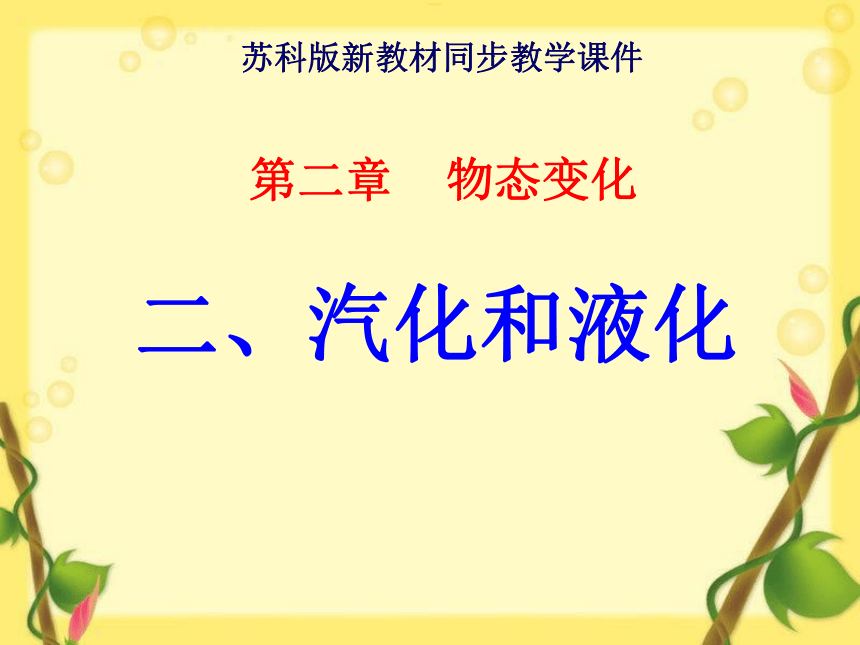 苏科版新教材同步教学课件

第二章　物态变化

二、汽化和液化